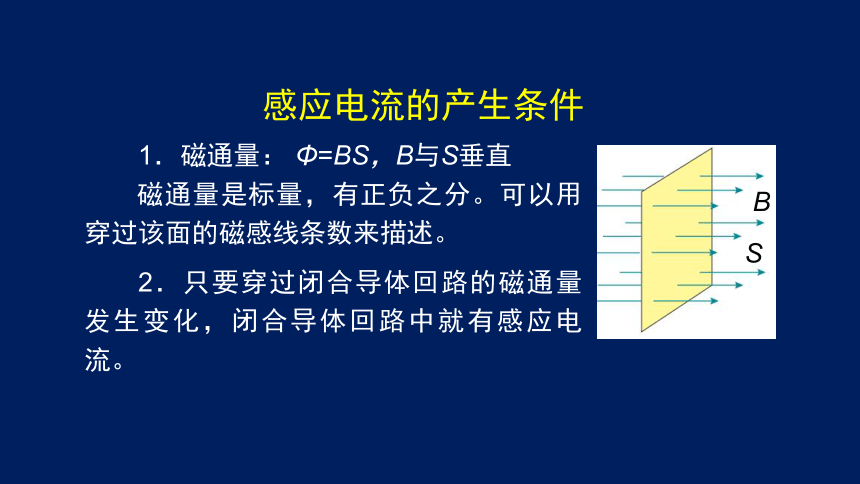 感应电流的产生条件

1．磁通量：$\Phi=BS$，$B$与$S$垂直

磁通量是标量，有正负之分。可以用穿过该面的磁感线条数来描述。

2．只要穿过闭合导体回路的磁通量发生变化，闭合导体回路中就有感应电流。

$B$

$S$